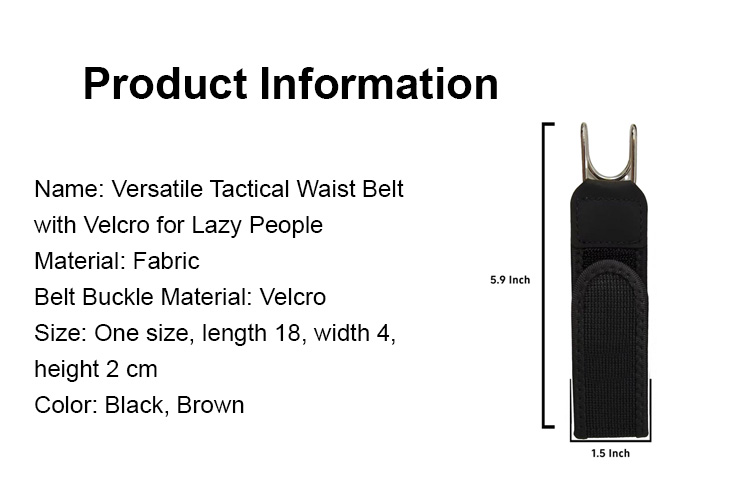 Product Information

Name: Versatile Tactical Waist Belt with Velcro for Lazy People
Material: Fabric
Belt Buckle Material: Velcro
Size: One size, length 18, width 4, height 2 cm
Color: Black, Brown

5.9 Inch

1.5 Inch